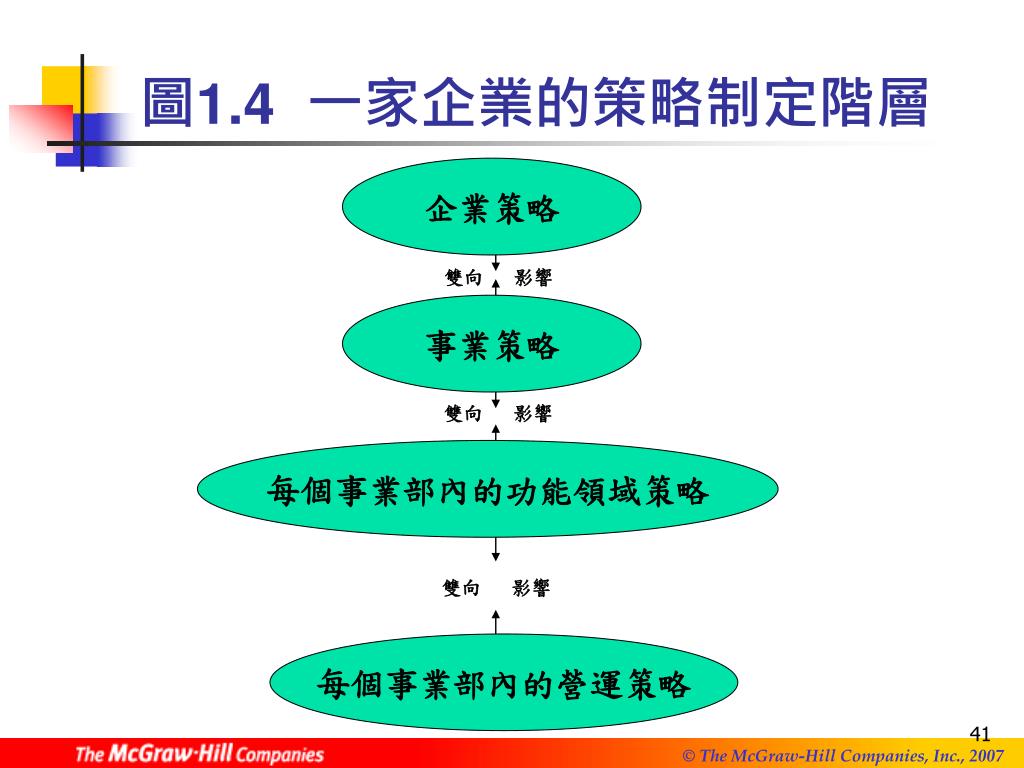 圖1.4 一家企業的策略制定階層

企業策略

雙向 影響

事業策略

雙向 影響

每個事業部內的功能領域策略

雙向 影響

每個事業部內的營運策略

41

The McGraw·Hill Companies

© The McGraw-Hill Companies, Inc., 2007